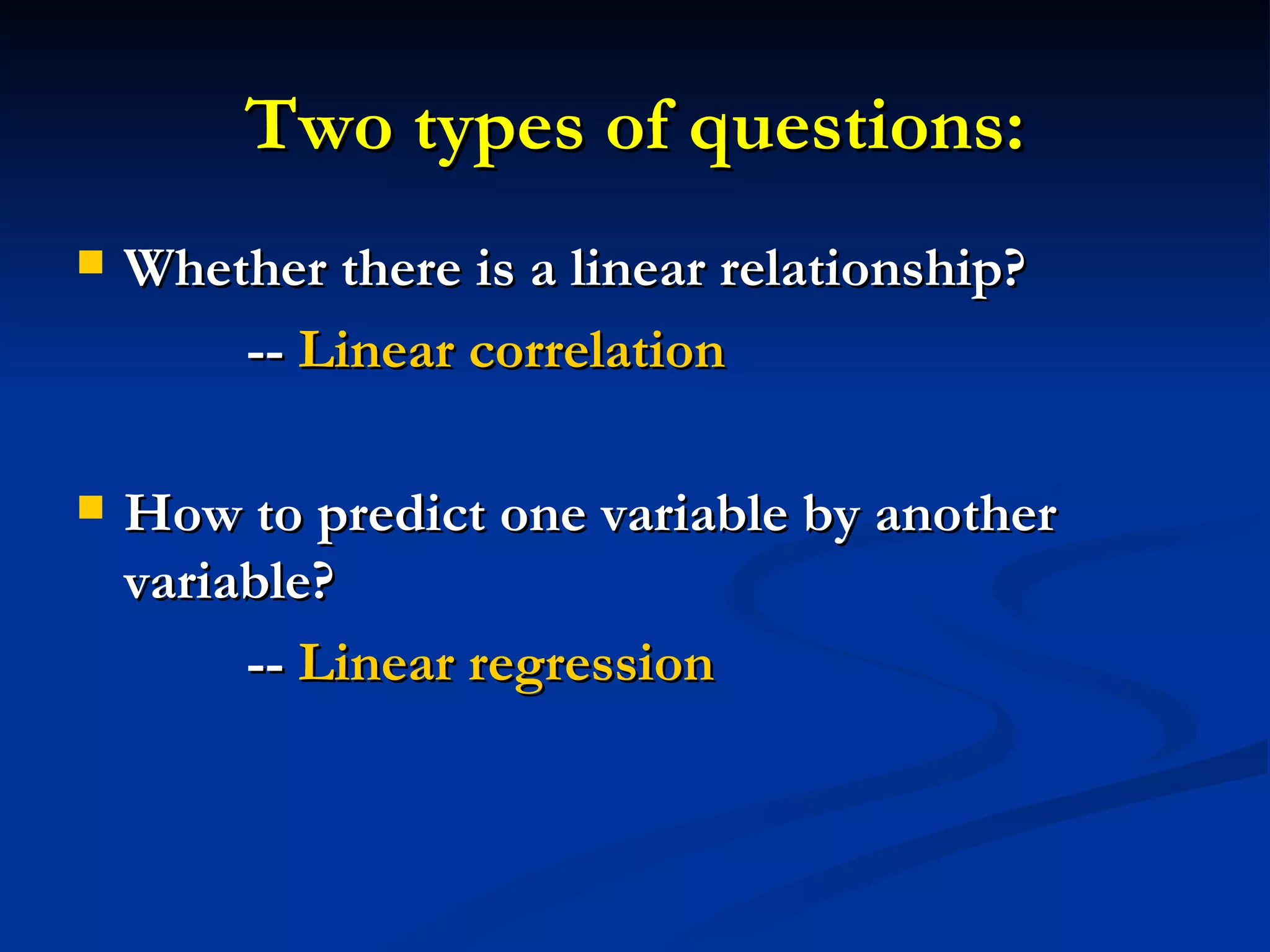 Two types of questions:

Whether there is a linear relationship?

-- Linear correlation

How to predict one variable by another variable?

-- Linear regression